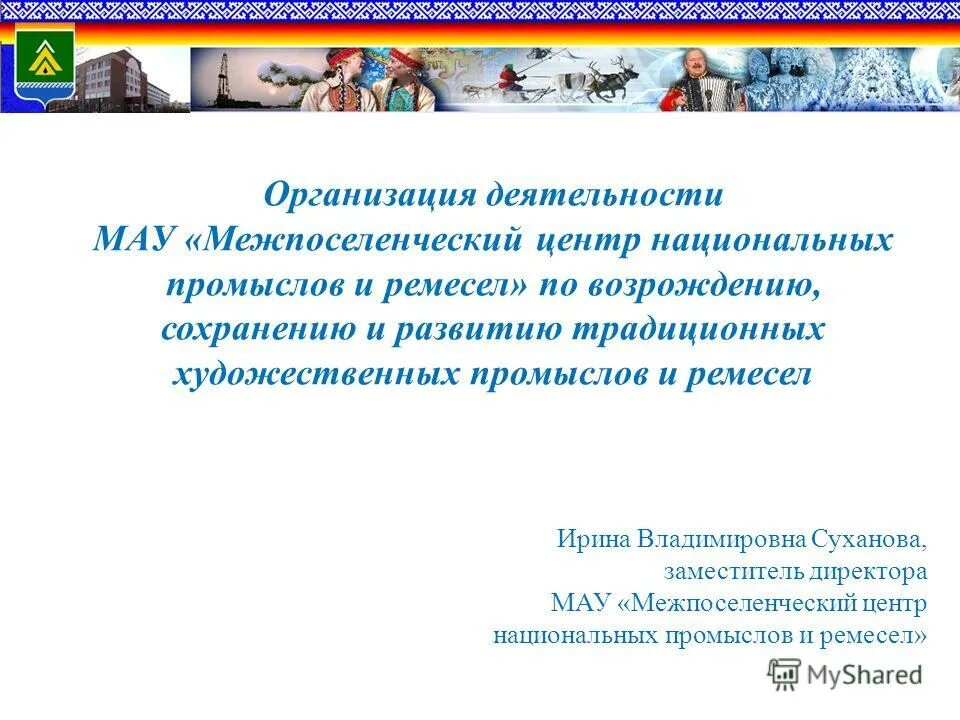 Организация деятельности МАУ «Межпоселенческий центр национальных промыслов и ремесел» по возрождению, сохранению и развитию традиционных художественных промыслов и ремесел

Ирина Владимировна Суханова,
заместитель директора
МАУ «Межпоселенческий центр
национальных промыслов и ремесел»

MyShared